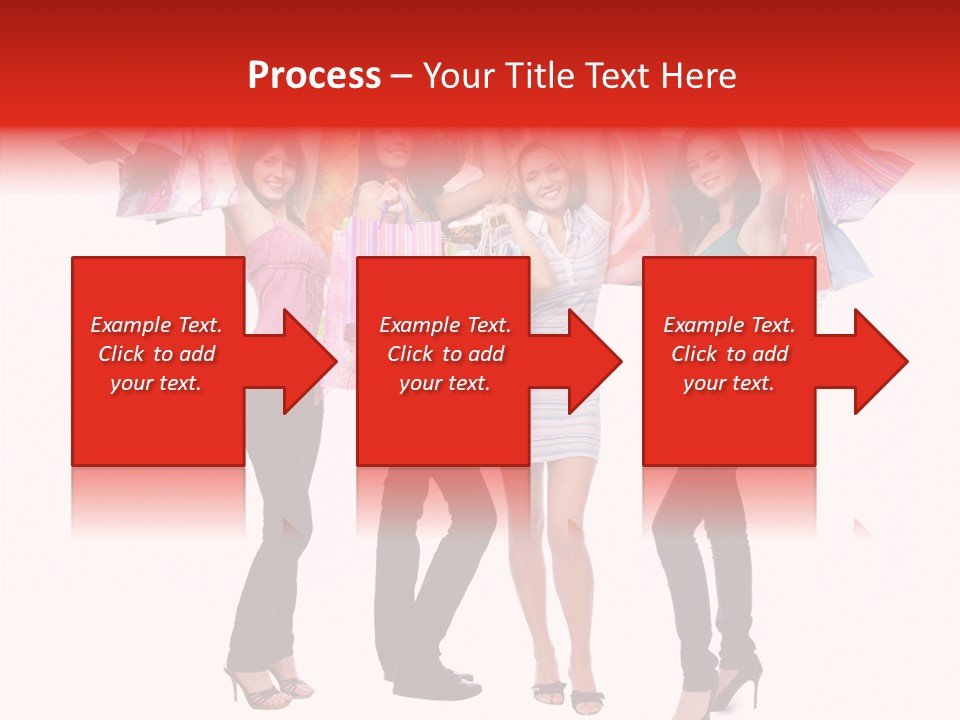 Process – Your Title Text Here

Example Text. Click to add your text.

Example Text. Click to add your text.

Example Text. Click to add your text.